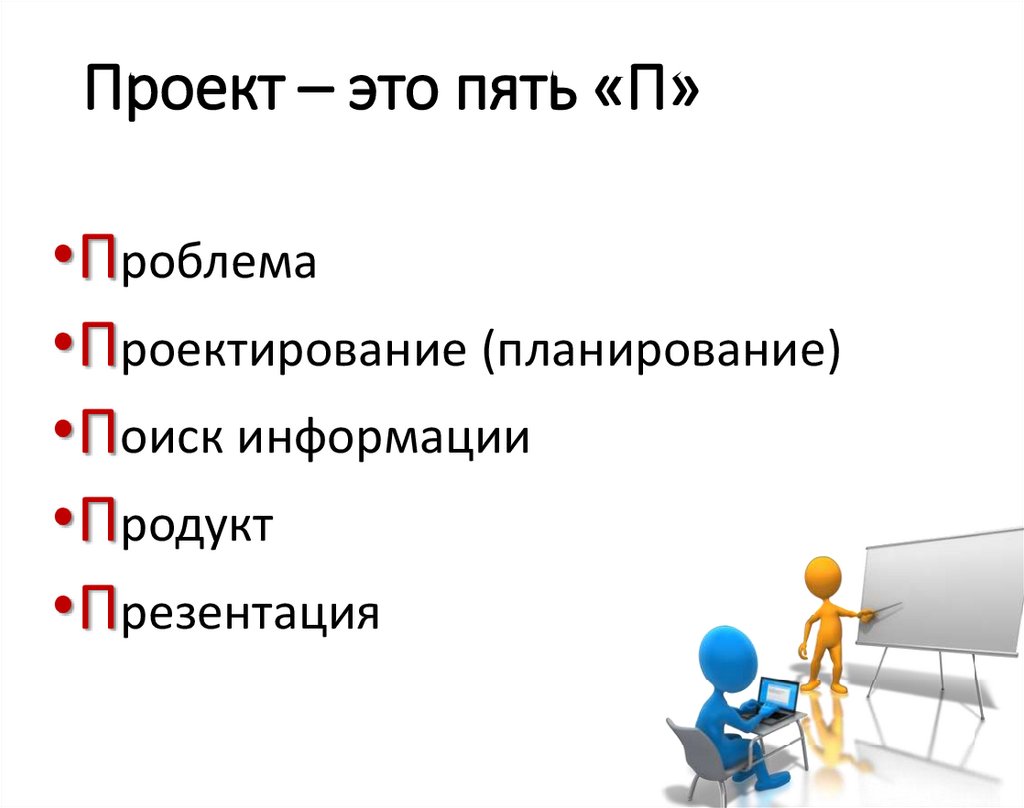 Проект – это пять «П»

•Проблема
•Проектирование (планирование)
•Поиск информации
•Продукт
•Презентация